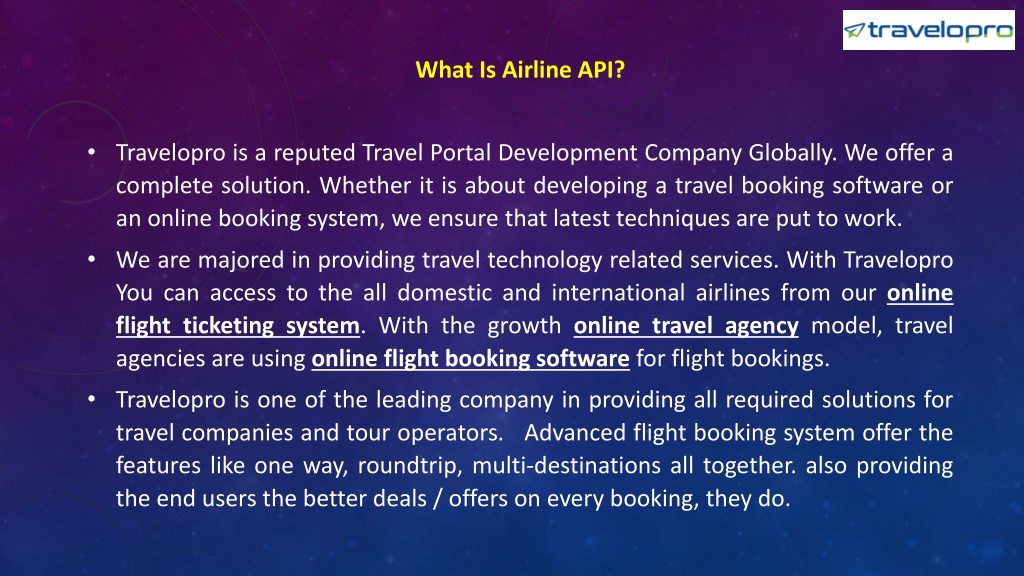 travelopro

What Is Airline API?

• Travelopro is a reputed Travel Portal Development Company Globally. We offer a complete solution. Whether it is about developing a travel booking software or an online booking system, we ensure that latest techniques are put to work.

• We are majored in providing travel technology related services. With Travelopro You can access to the all domestic and international airlines from our online flight ticketing system. With the growth online travel agency model, travel agencies are using online flight booking software for flight bookings.

• Travelopro is one of the leading company in providing all required solutions for travel companies and tour operators. Advanced flight booking system offer the features like one way, roundtrip, multi-destinations all together. also providing the end users the better deals / offers on every booking, they do.